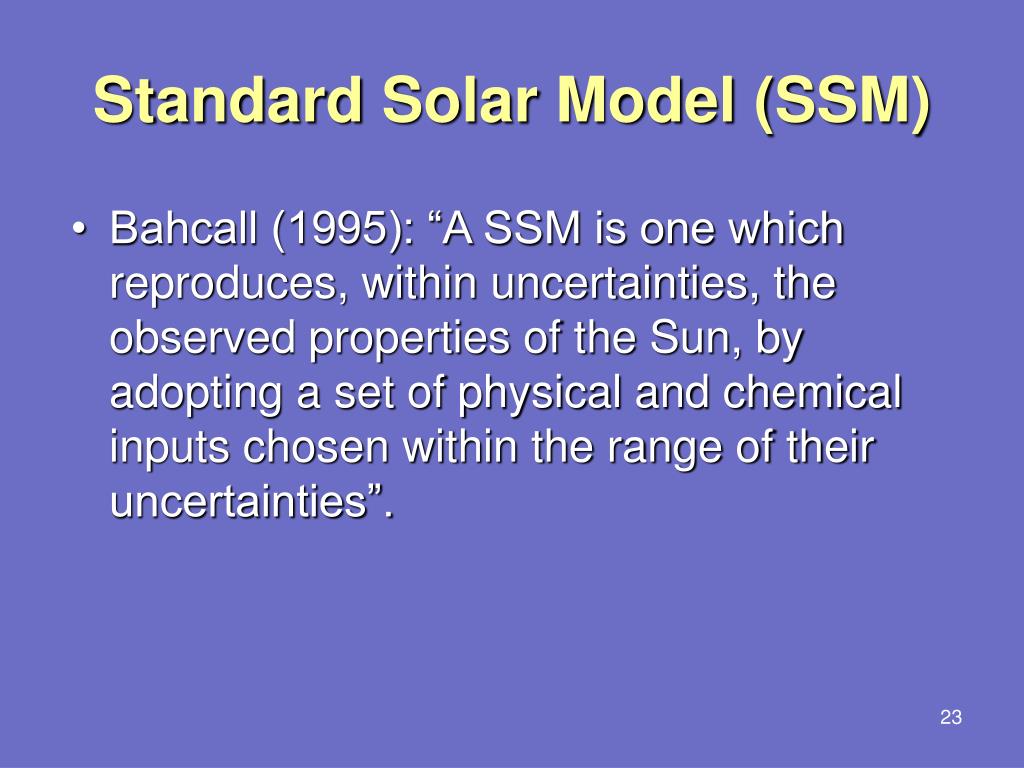 Standard Solar Model (SSM)

• Bahcall (1995): “A SSM is one which reproduces, within uncertainties, the observed properties of the Sun, by adopting a set of physical and chemical inputs chosen within the range of their uncertainties”.

23